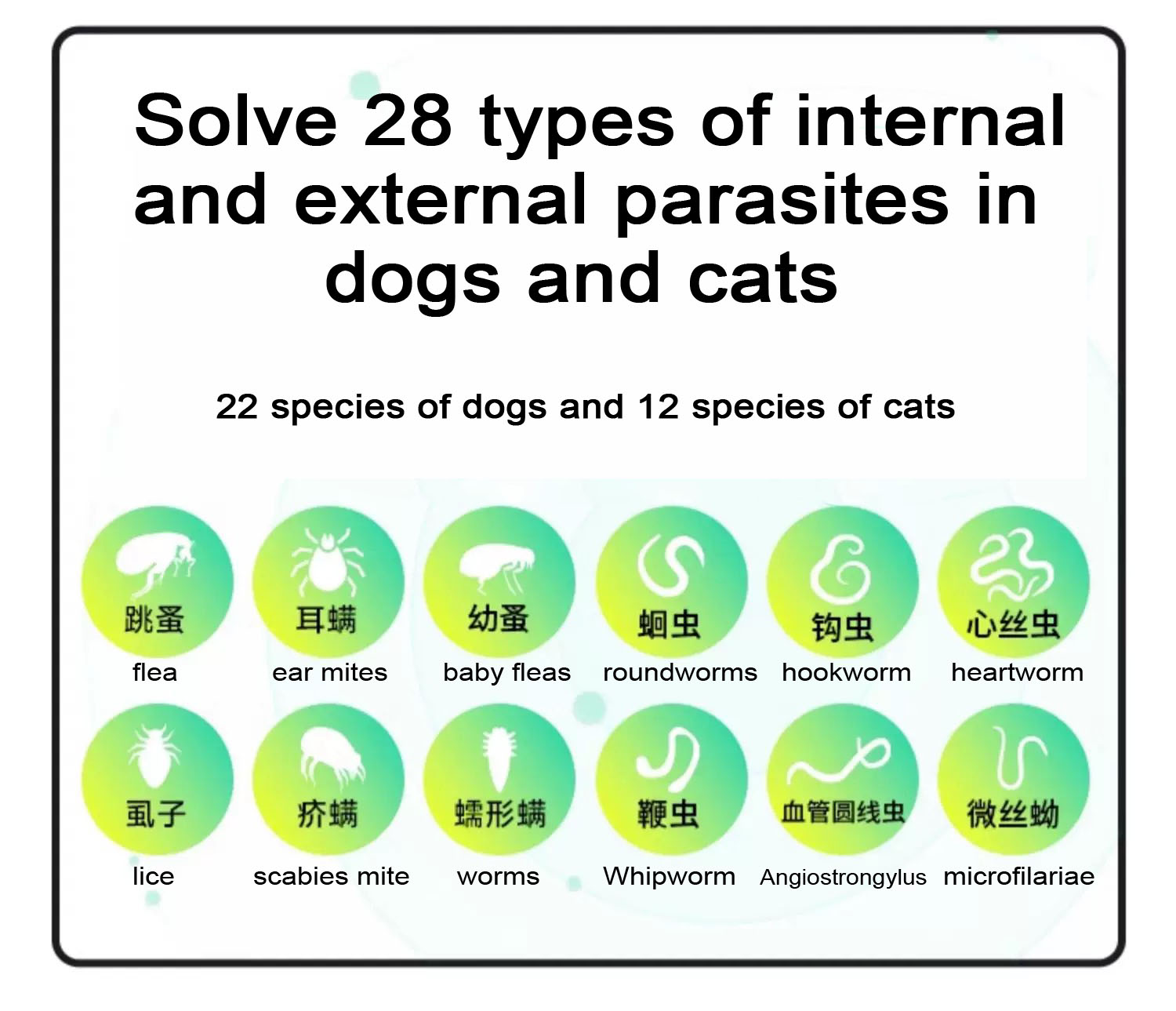 Solve 28 types of internal and external parasites in dogs and cats

22 species of dogs and 12 species of cats

跳蚤
flea

耳螨
ear mites

幼蚤
baby fleas

蛔虫
roundworms

钩虫
hookworm

心丝虫
heartworm

虱子
lice

疥螨
scabies mite

蠕形螨
worms

鞭虫
Whipworm

血管圆线虫
Angiostrongylus

微丝蚴
microfilariae